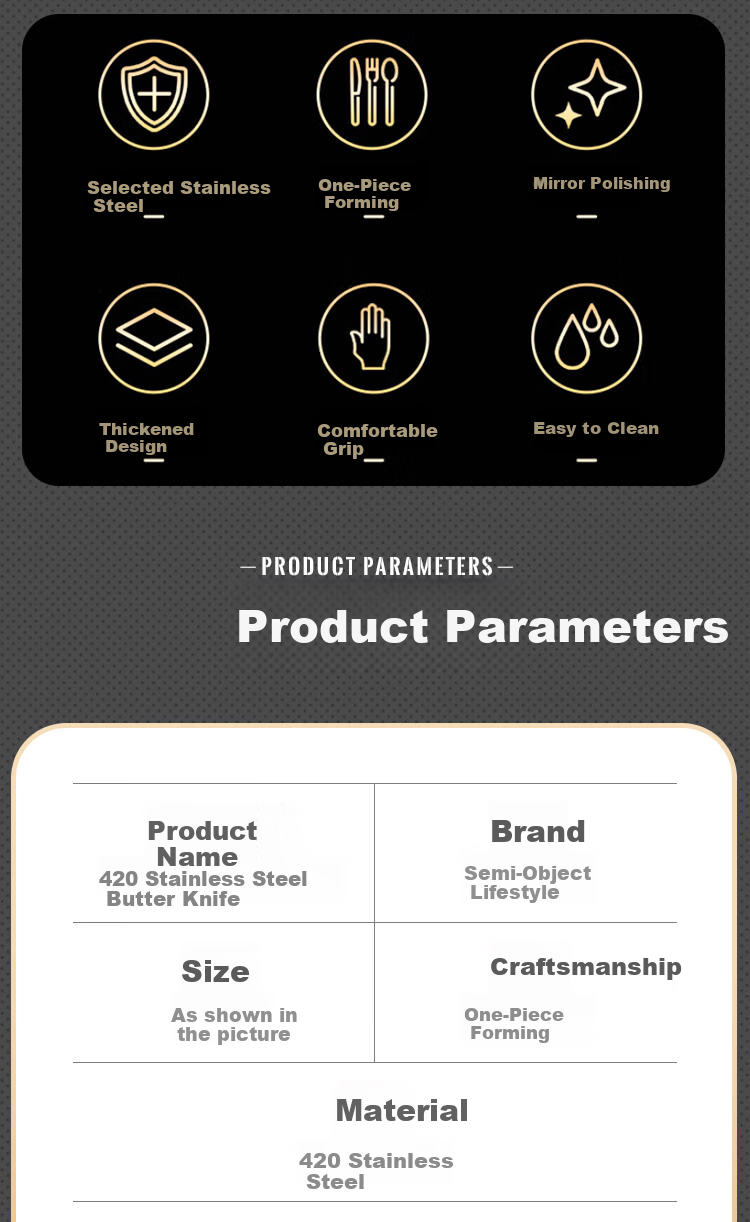 Selected Stainless Steel

One-Piece Forming

Mirror Polishing

Thickened Design

Comfortable Grip

Easy to Clean

— PRODUCT PARAMETERS —

Product Parameters

Product Name
420 Stainless Steel Butter Knife

Brand
Semi-Object Lifestyle

Size
As shown in the picture

Craftsmanship
One-Piece Forming

Material
420 Stainless Steel